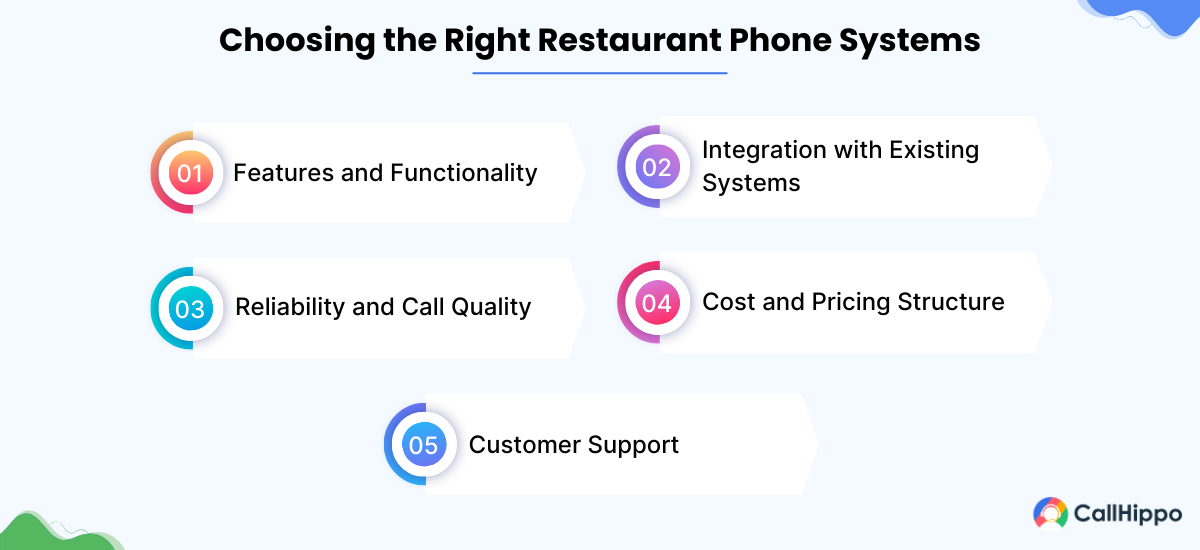 Choosing the Right Restaurant Phone Systems

01 Features and Functionality

02 Integration with Existing Systems

03 Reliability and Call Quality

04 Cost and Pricing Structure

05 Customer Support

CallHippo